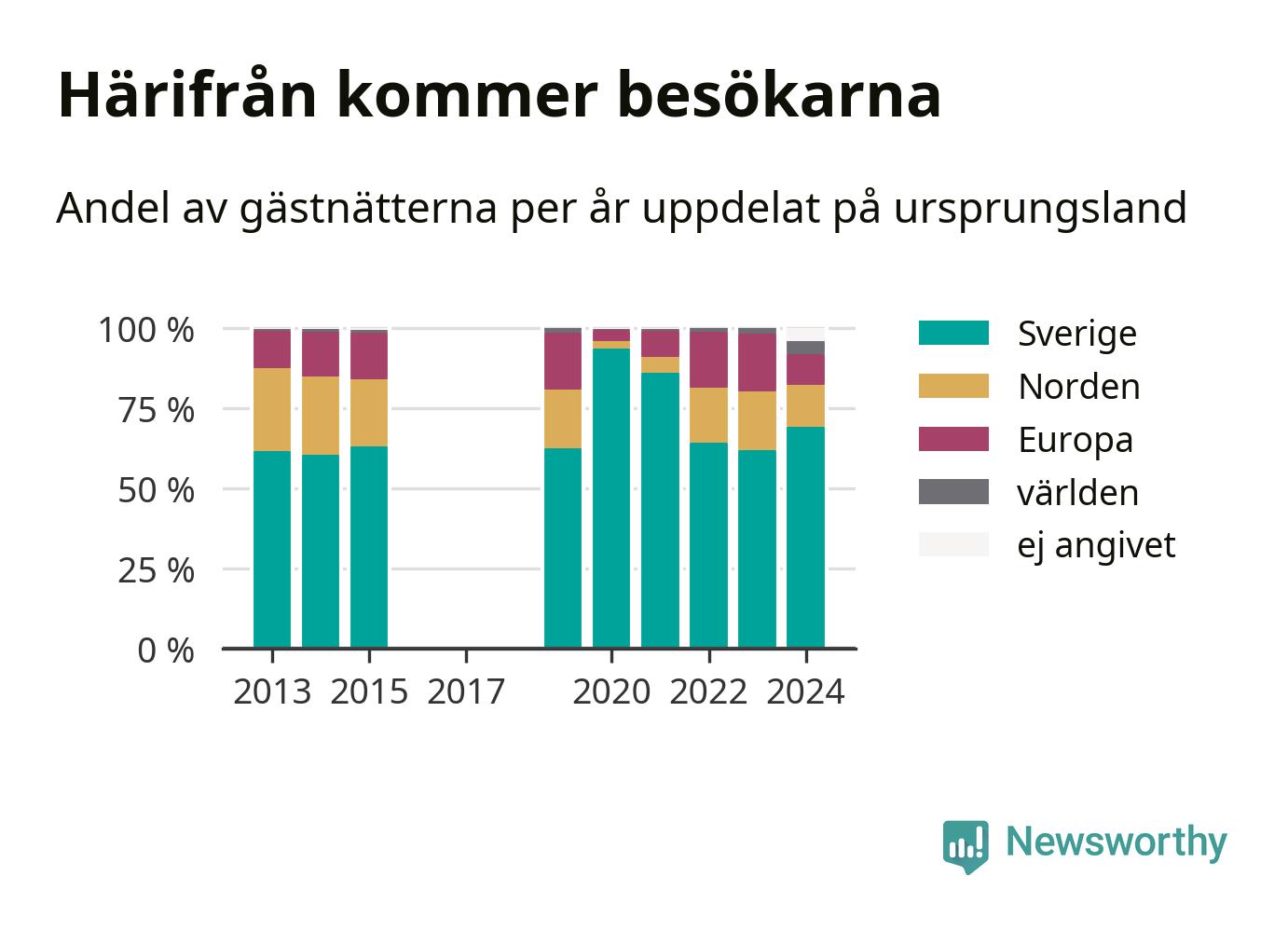 Härifrån kommer besökarna

Andel av gästnätterna per år uppdelat på ursprungsland

100 %
75 %
50 %
25 %
0 %

2013 2015 2017 2020 2022 2024

Sverige
Norden
Europa
världen
ej angivet

Newsworthy